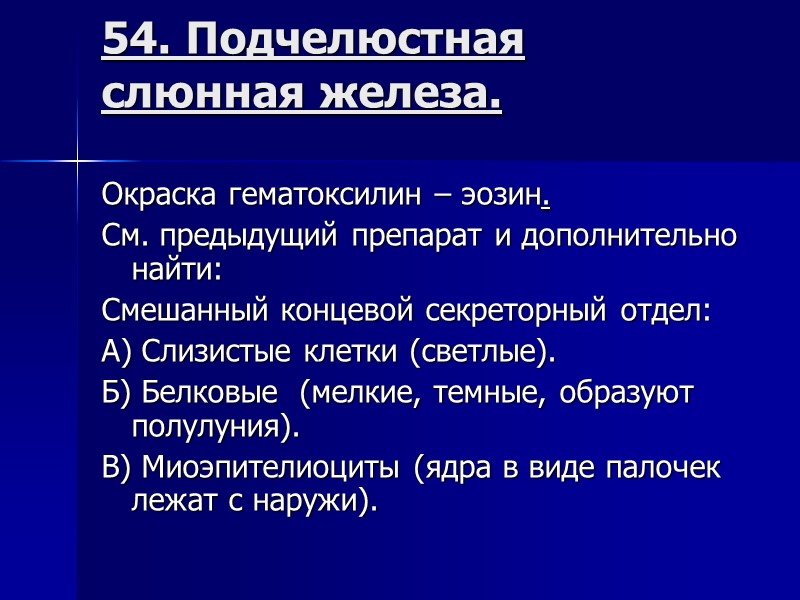 54. Подчелюстная слюнная железа.

Окраска гематоксилин – эозин.

См. предыдущий препарат и дополнительно найти:

Смешанный концевой секреторный отдел:

А) Слизистые клетки (светлые).

Б) Белковые (мелкие, темные, образуют полулуния).

В) Миоэпителиоциты (ядра в виде палочек лежат с наружи).